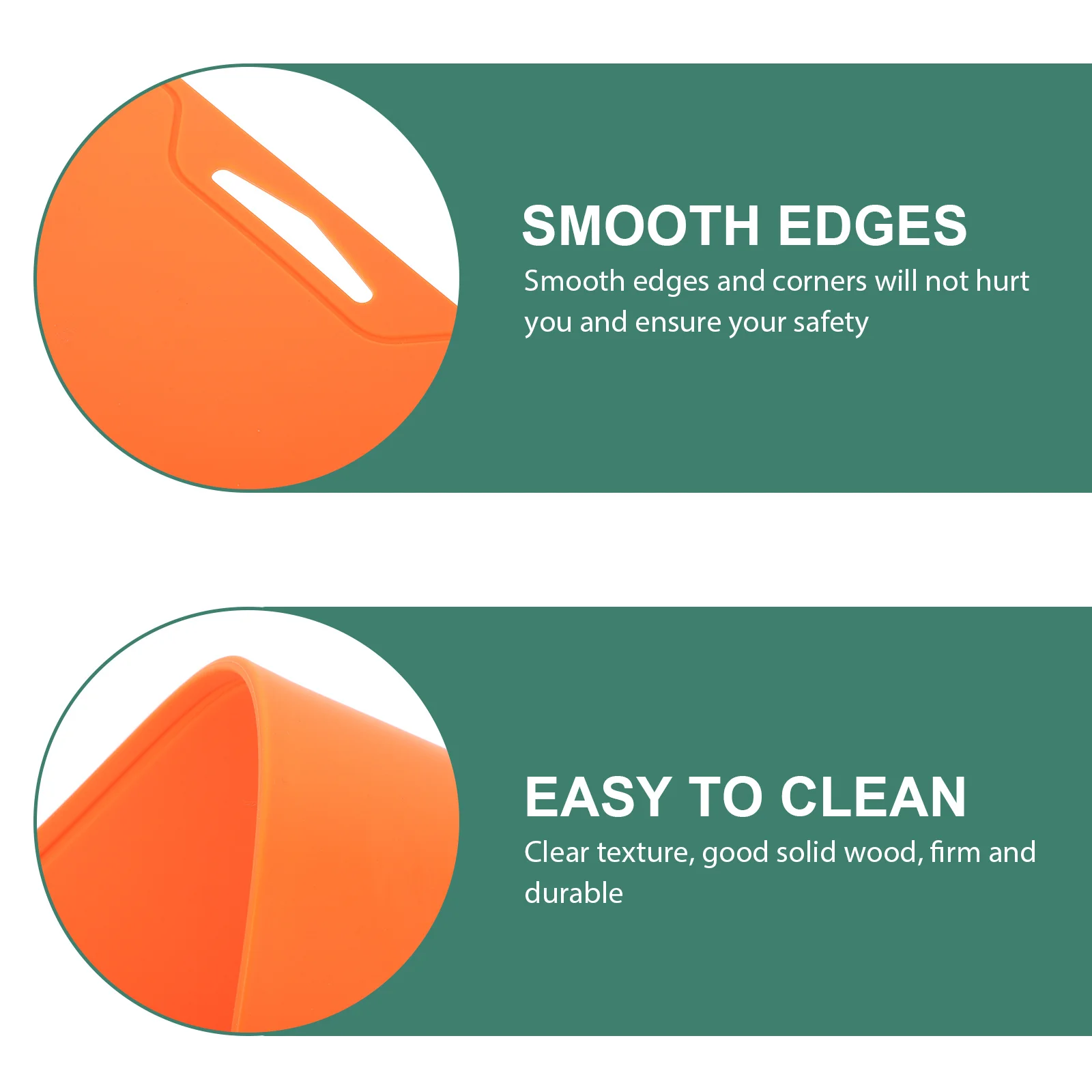 SMOOTH EDGES

Smooth edges and corners will not hurt you and ensure your safety

EASY TO CLEAN

Clear texture, good solid wood, firm and durable